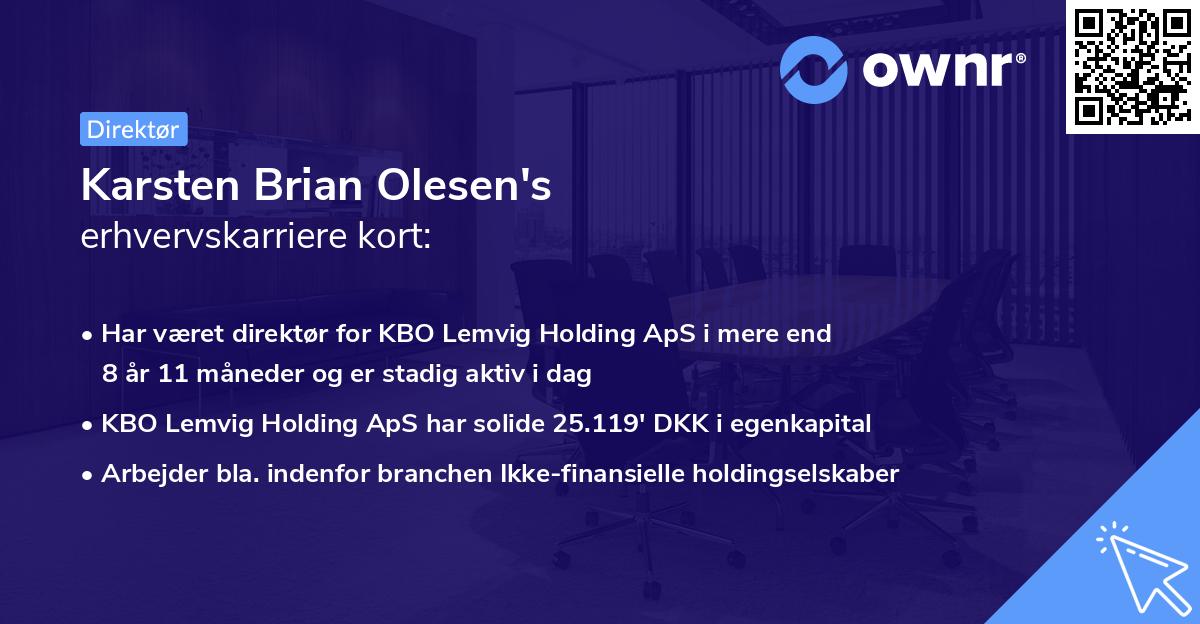 ownr®

Direktør

Karsten Brian Olesen's
erhvervskarriere kort:

• Har været direktør for KBO Lemvig Holding ApS i mere end 8 år 11 måneder og er stadig aktiv i dag
• KBO Lemvig Holding ApS har solide 25.119' DKK i egenkapital
• Arbejder bla. indenfor branchen Ikke-finansielle holdingselskaber